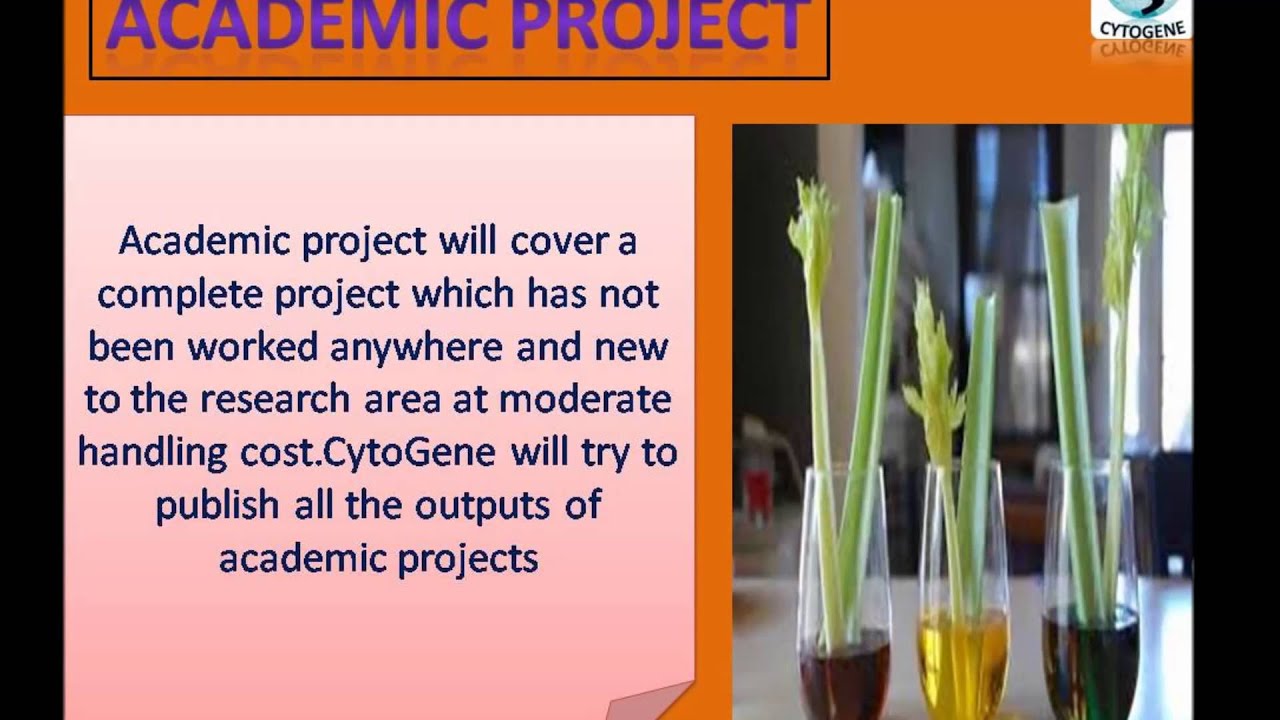 ACADEMIC PROJECT

CYTOGENE

Academic project will cover a complete project which has not been worked anywhere and new to the research area at moderate handling cost.CytoGene will try to publish all the outputs of academic projects